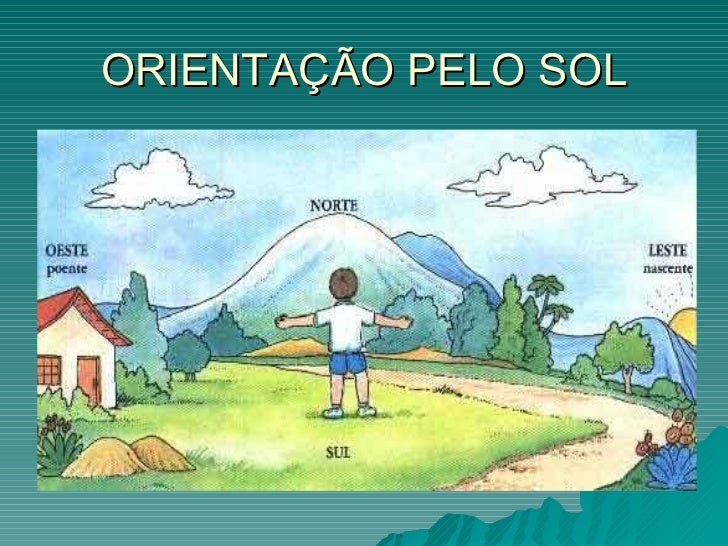 ORIENTAÇÃO PELO SOL

NORTE

OESTE
poente

LESTE
nascente

SUL